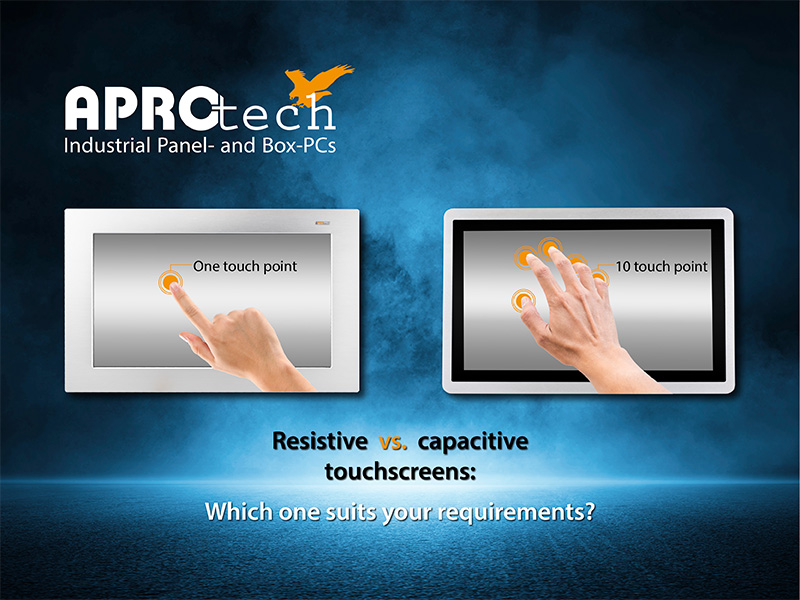 APROtech
Industrial Panel- and Box-PCs

One touch point

10 touch point

Resistive vs. capacitive touchscreens:

Which one suits your requirements?